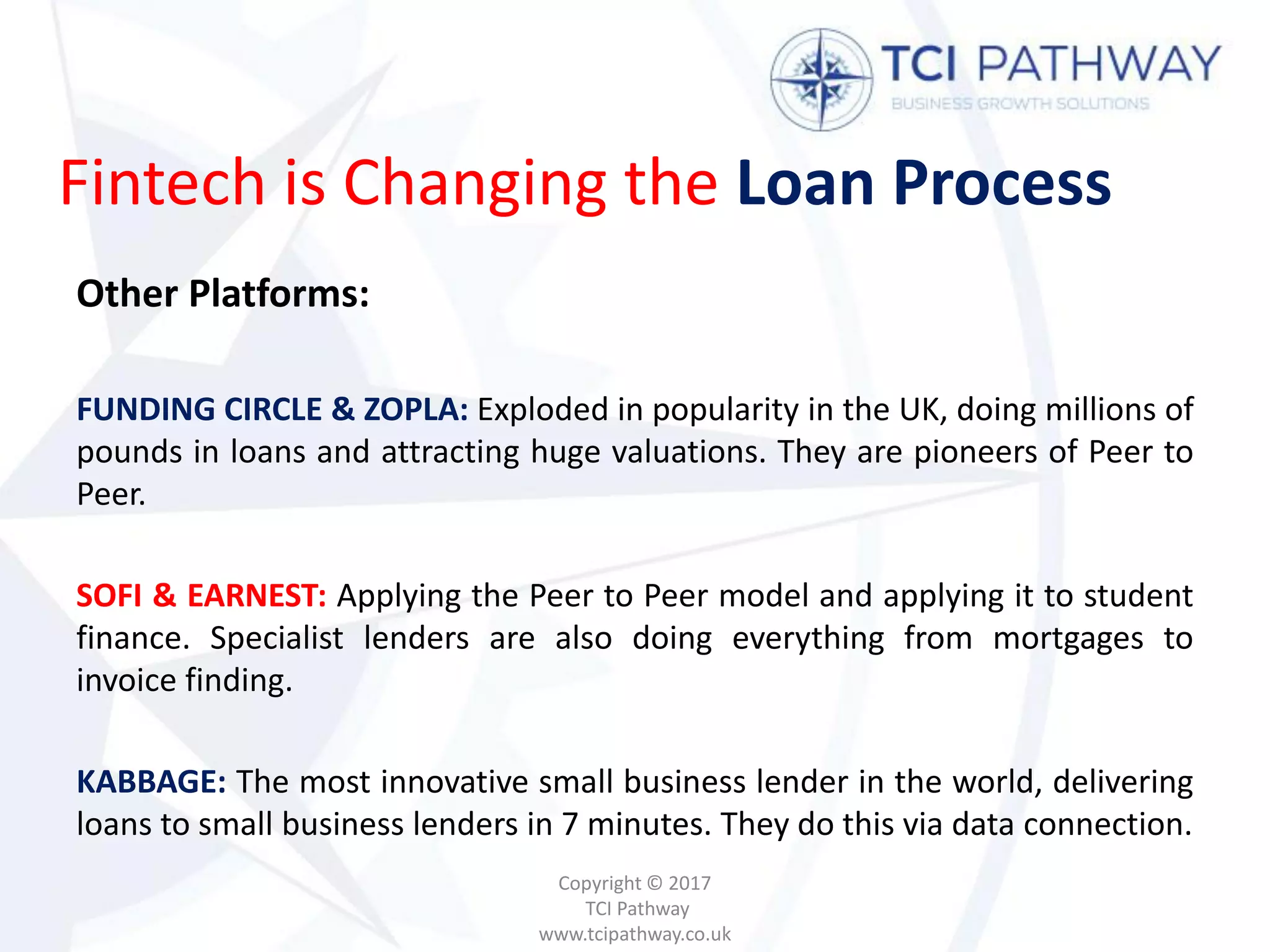 TCI PATHWAY
BUSINESS GROWTH SOLUTIONS

Fintech is Changing the Loan Process

Other Platforms:

FUNDING CIRCLE & ZOPLA: Exploded in popularity in the UK, doing millions of pounds in loans and attracting huge valuations. They are pioneers of Peer to Peer.

SOFI & EARNEST: Applying the Peer to Peer model and applying it to student finance. Specialist lenders are also doing everything from mortgages to invoice finding.

KABBAGE: The most innovative small business lender in the world, delivering loans to small business lenders in 7 minutes. They do this via data connection.

Copyright © 2017
TCI Pathway
www.tcipathway.co.uk